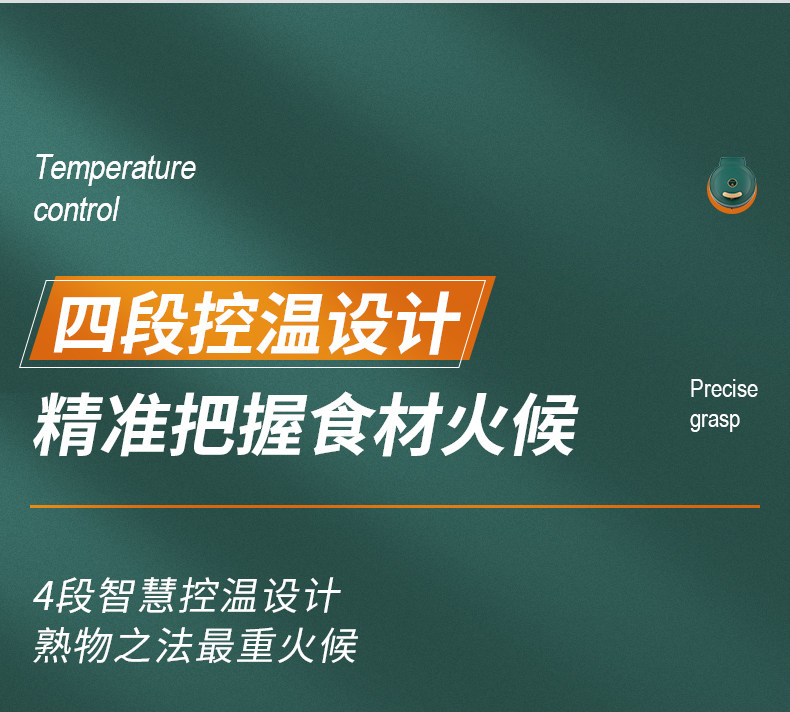 Temperature control

四段控温设计

精准把握食材火候

Precise grasp

4段智慧控温设计
熟物之法最重火候